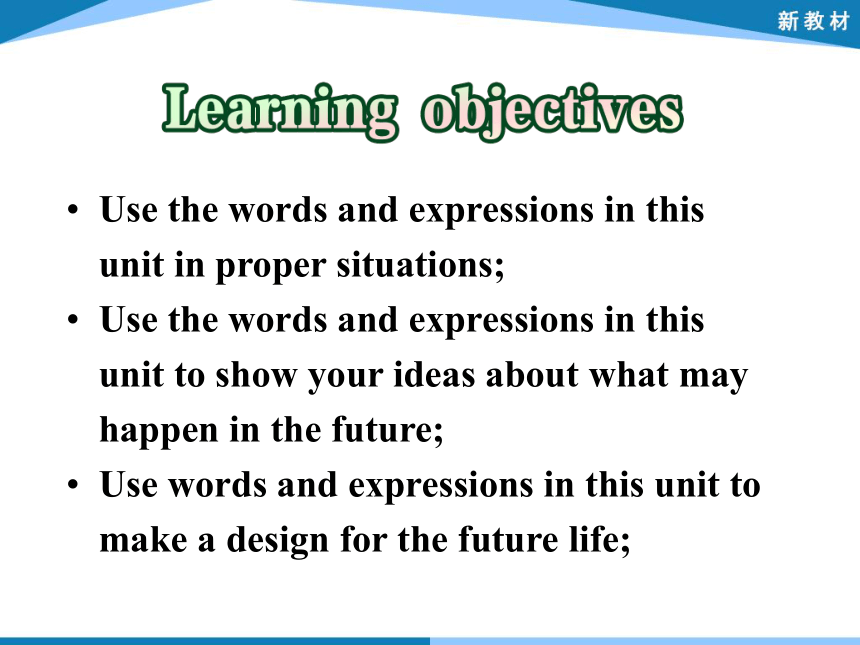 新教材

Learning objectives

• Use the words and expressions in this unit in proper situations;
• Use the words and expressions in this unit to show your ideas about what may happen in the future;
• Use words and expressions in this unit to make a design for the future life;